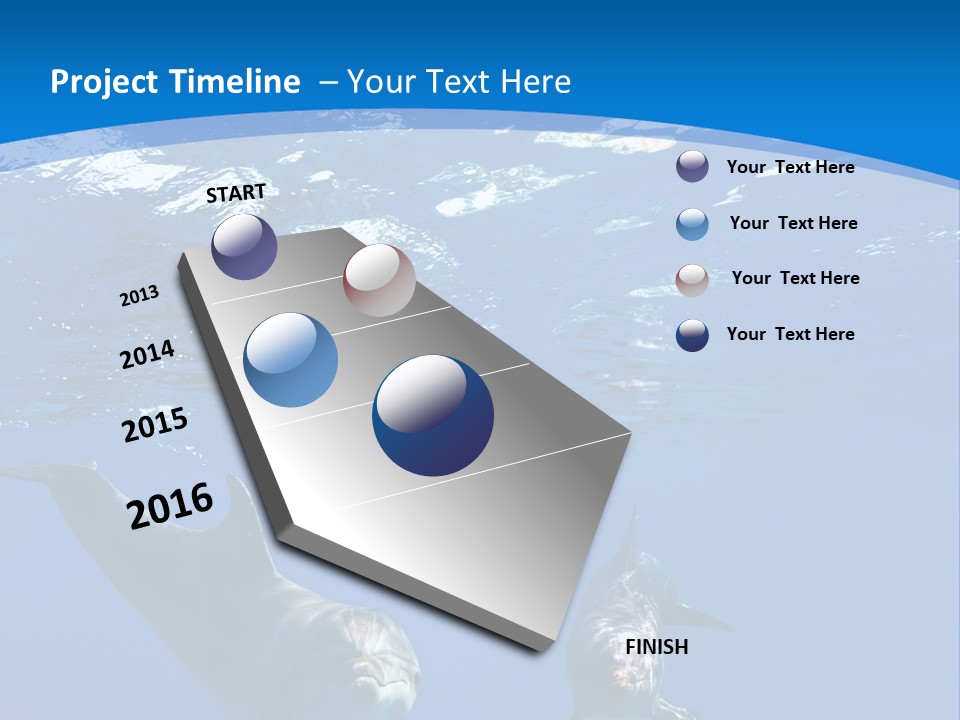 Project Timeline – Your Text Here

START

2013

2014

2015

2016

FINISH

Your Text Here

Your Text Here

Your Text Here

Your Text Here